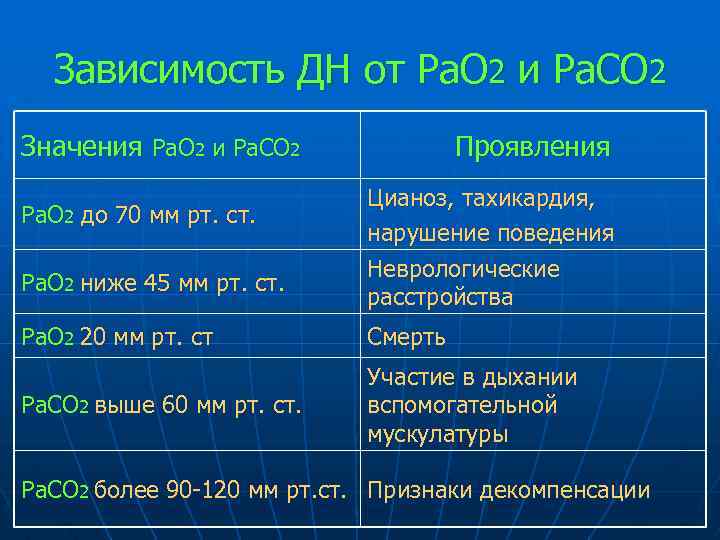 Зависимость ДН от $PaO_2$ и $PaCO_2$

| Значения $PaO_2$ и $PaCO_2$ | Проявления |
|---|---|
| $PaO_2$ до 70 мм рт. ст. | Цианоз, тахикардия, нарушение поведения |
| $PaO_2$ ниже 45 мм рт. ст. | Неврологические расстройства |
| $PaO_2$ 20 мм рт. ст | Смерть |
| $PaCO_2$ выше 60 мм рт. ст. | Участие в дыхании вспомогательной мускулатуры |
| $PaCO_2$ более 90-120 мм рт.ст. | Признаки декомпенсации |